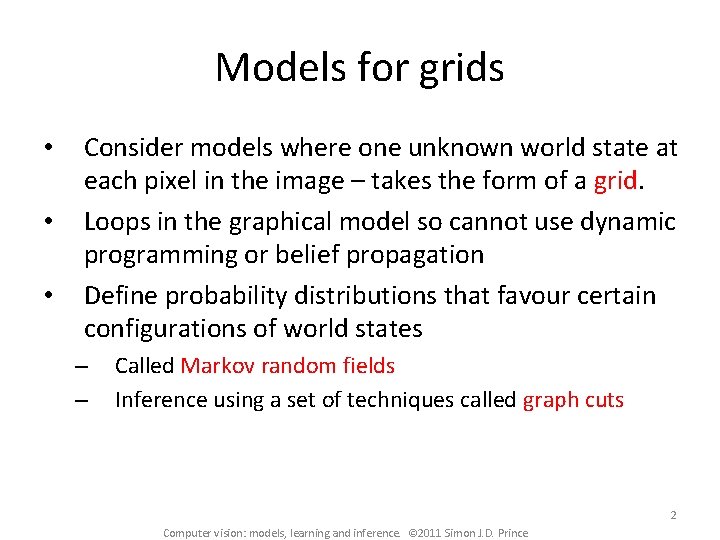 Models for grids

• Consider models where one unknown world state at each pixel in the image – takes the form of a grid.
• Loops in the graphical model so cannot use dynamic programming or belief propagation
• Define probability distributions that favour certain configurations of world states
– Called Markov random fields
– Inference using a set of techniques called graph cuts

2

Computer vision: models, learning and inference. ©2011 Simon J.D. Prince